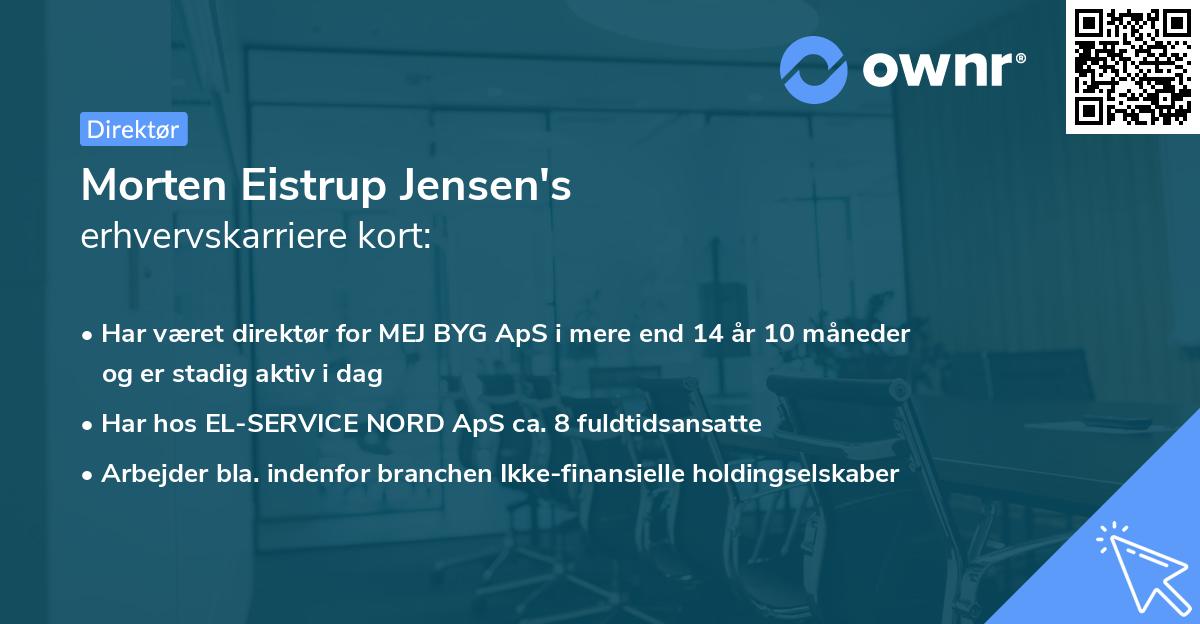 ownr®

Direktør

Morten Eistrup Jensen's
erhvervskarriere kort:

• Har været direktør for MEJ BYG ApS i mere end 14 år 10 måneder og er stadig aktiv i dag
• Har hos EL-SERVICE NORD ApS ca. 8 fuldtidsansatte
• Arbejder bla. indenfor branchen Ikke-finansielle holdingselskaber